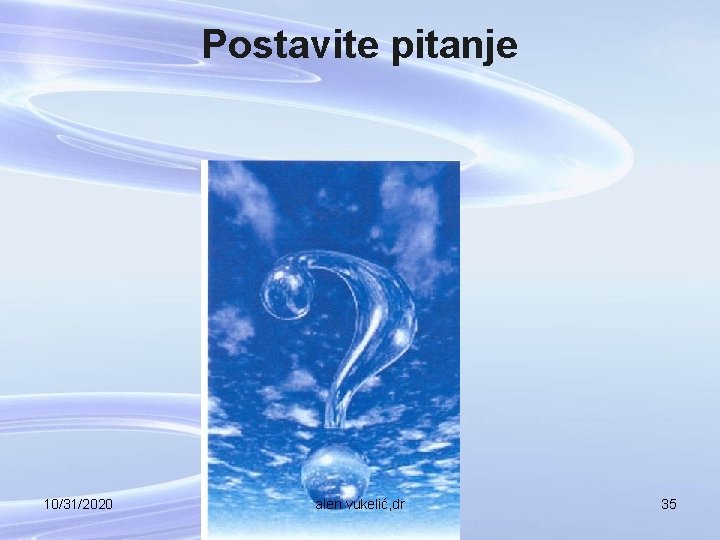 Postavite pitanje

10/31/2020

alen vukelić,dr

35